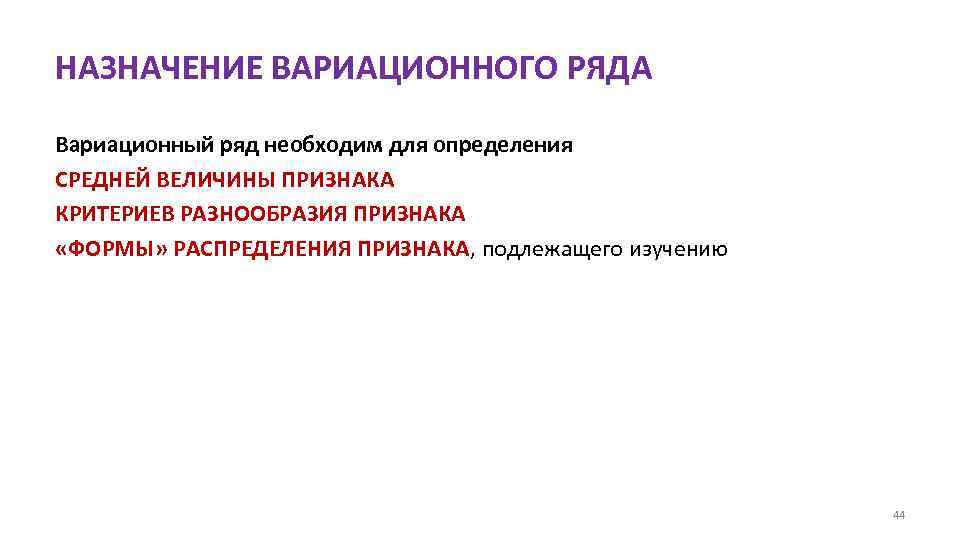 НАЗНАЧЕНИЕ ВАРИАЦИОННОГО РЯДА

Вариационный ряд необходим для определения
СРЕДНЕЙ ВЕЛИЧИНЫ ПРИЗНАКА
КРИТЕРИЕВ РАЗНООБРАЗИЯ ПРИЗНАКА
«ФОРМЫ» РАСПРЕДЕЛЕНИЯ ПРИЗНАКА, подлежащего изучению

44